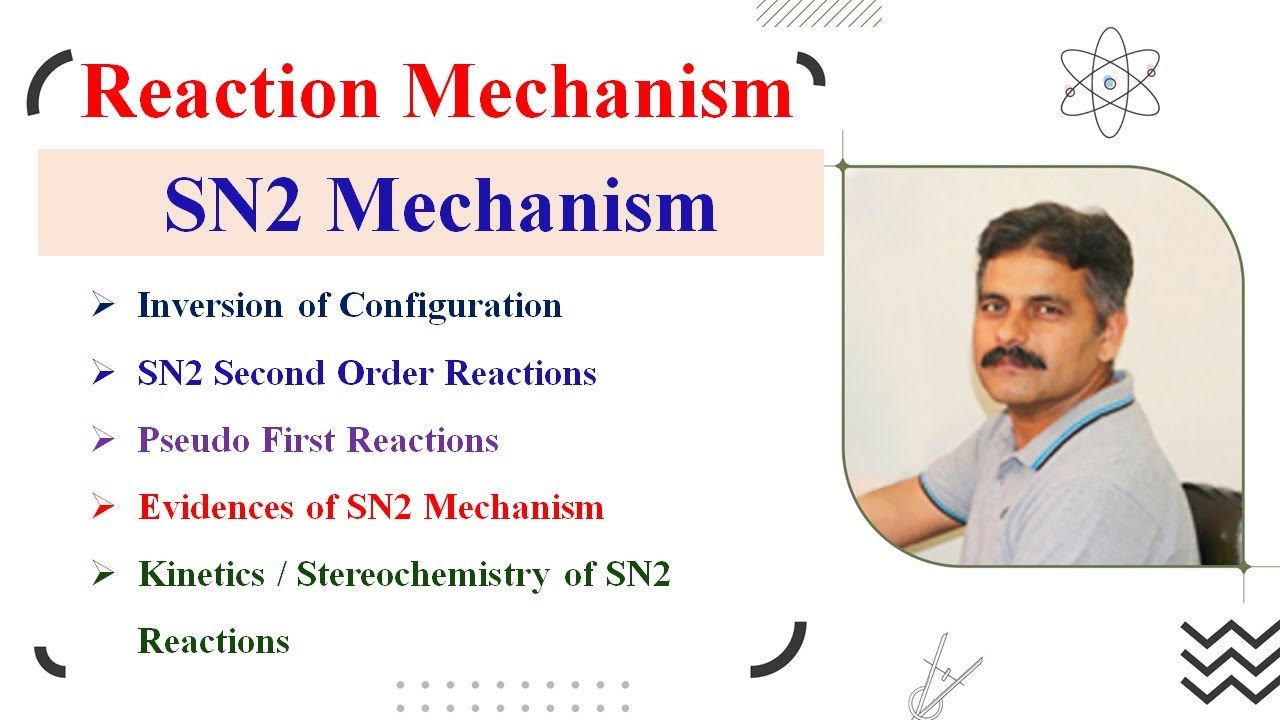 Reaction Mechanism

SN2 Mechanism

➢ Inversion of Configuration

➢ SN2 Second Order Reactions

➢ Pseudo First Reactions

➢ Evidences of SN2 Mechanism

➢ Kinetics / Stereochemistry of SN2 Reactions